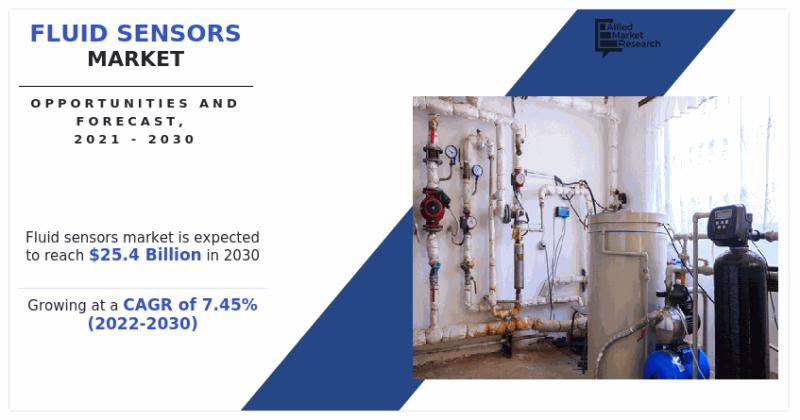 FLUID SENSORS
MARKET

OPPORTUNITIES AND FORECAST, 2021 - 2030

Allied Market Research

Fluid sensors market is expected to reach $25.4 Billion in 2030

Growing at a CAGR of 7.45% (2022-2030)